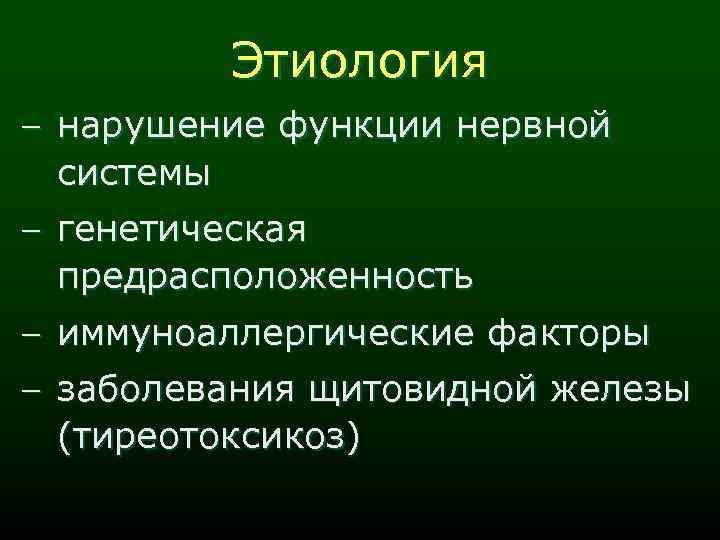 Этиология

– нарушение функции нервной системы

– генетическая предрасположенность

– иммуноаллергические факторы

– заболевания щитовидной железы (тиреотоксикоз)